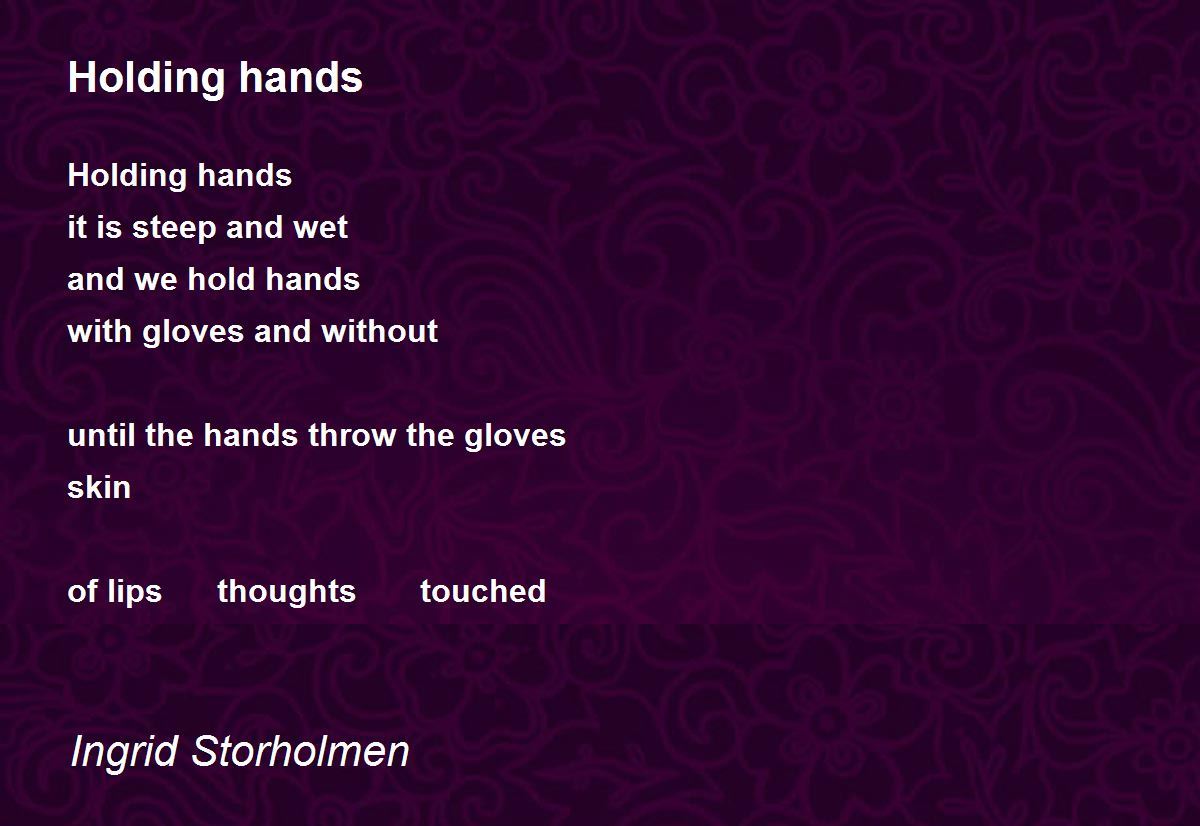 Holding hands

Holding hands
it is steep and wet
and we hold hands
with gloves and without

until the hands throw the gloves
skin

of lips thoughts touched

Ingrid Storholmen